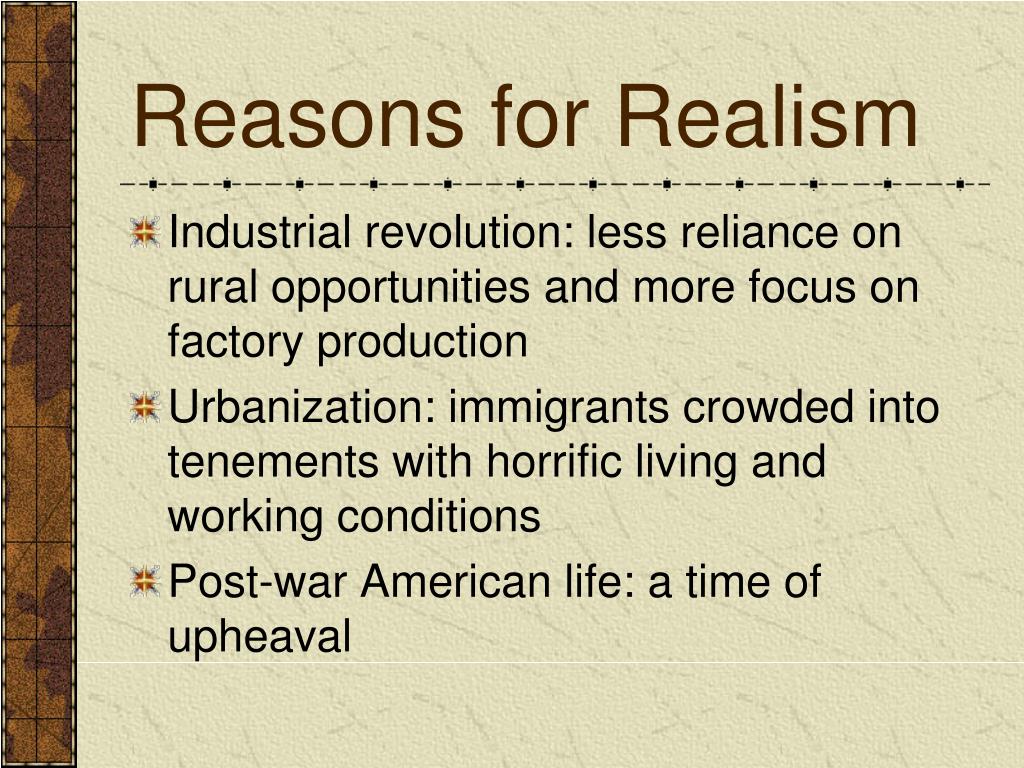 Reasons for Realism

Industrial revolution: less reliance on rural opportunities and more focus on factory production

Urbanization: immigrants crowded into tenements with horrific living and working conditions

Post-war American life: a time of upheaval